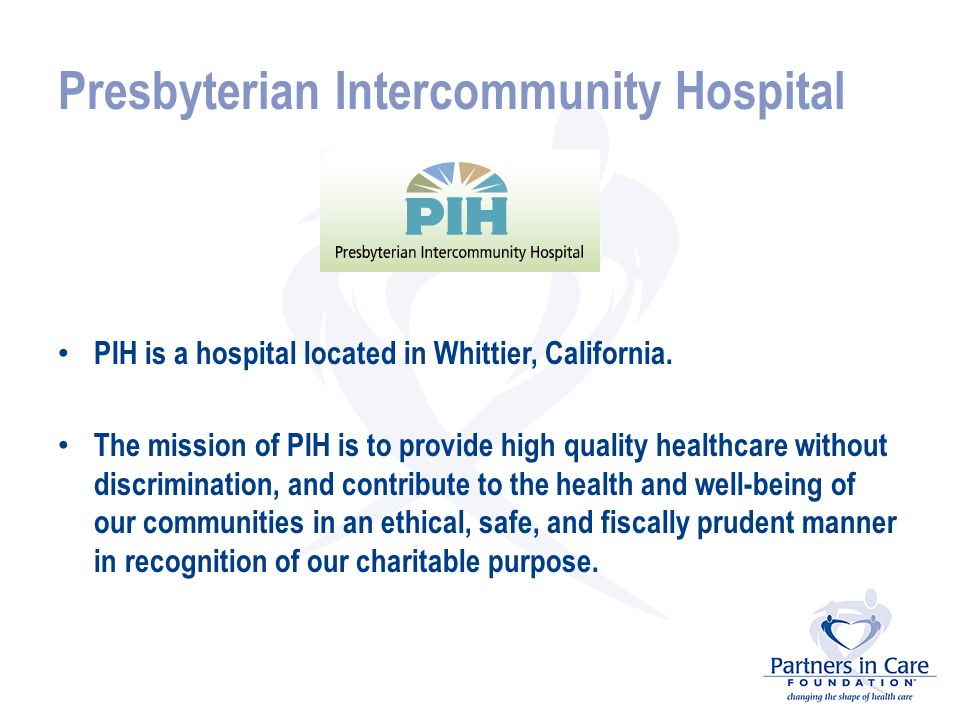 Presbyterian Intercommunity Hospital

PIH
Presbyterian Intercommunity Hospital

• PIH is a hospital located in Whittier, California.

• The mission of PIH is to provide high quality healthcare without discrimination, and contribute to the health and well-being of our communities in an ethical, safe, and fiscally prudent manner in recognition of our charitable purpose.

Partners in Care
FOUNDATION
changing the shape of health care